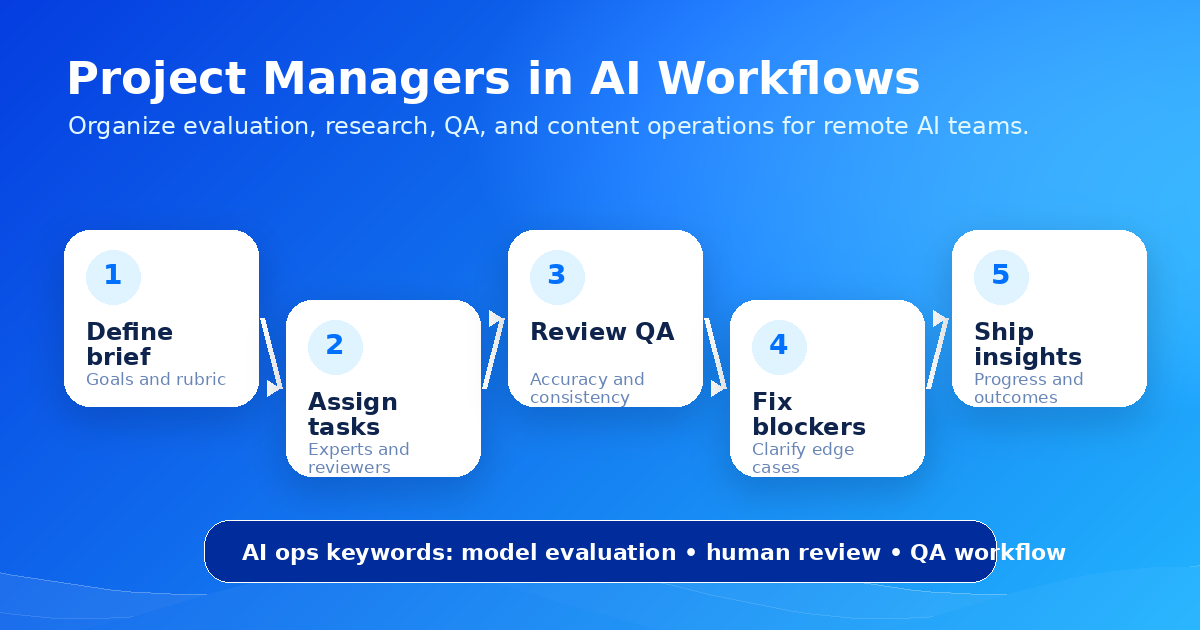 Project Managers in AI Workflows
Organize evaluation, research, QA, and content operations for remote AI teams.

1
Define brief
Goals and rubric

2
Assign tasks
Experts and reviewers

3
Review QA
Accuracy and consistency

4
Fix blockers
Clarify edge cases

5
Ship insights
Progress and outcomes

AI ops keywords: model evaluation • human review • QA workflow